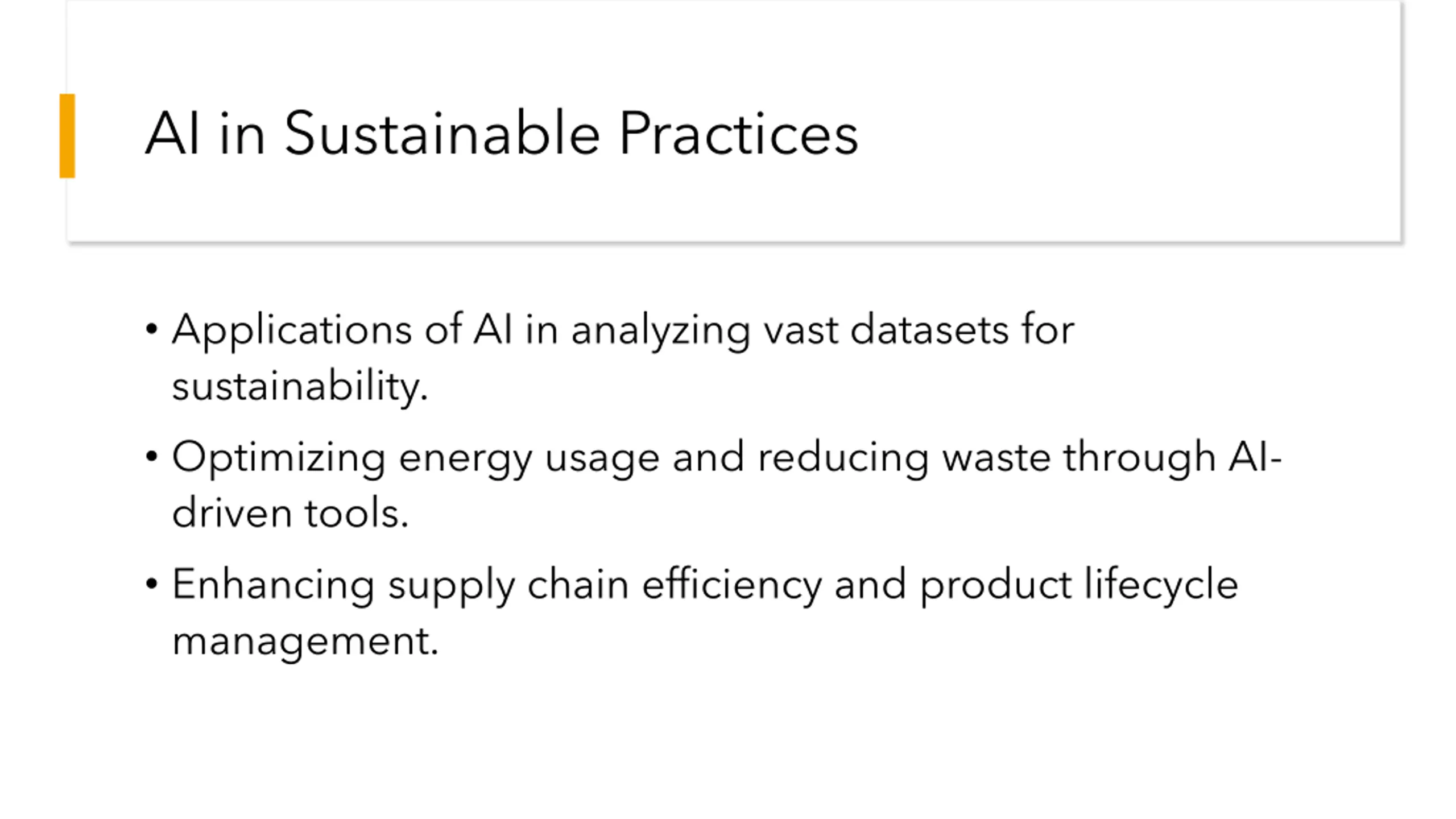 AI in Sustainable Practices

• Applications of AI in analyzing vast datasets for sustainability.

• Optimizing energy usage and reducing waste through AI-driven tools.

• Enhancing supply chain efficiency and product lifecycle management.